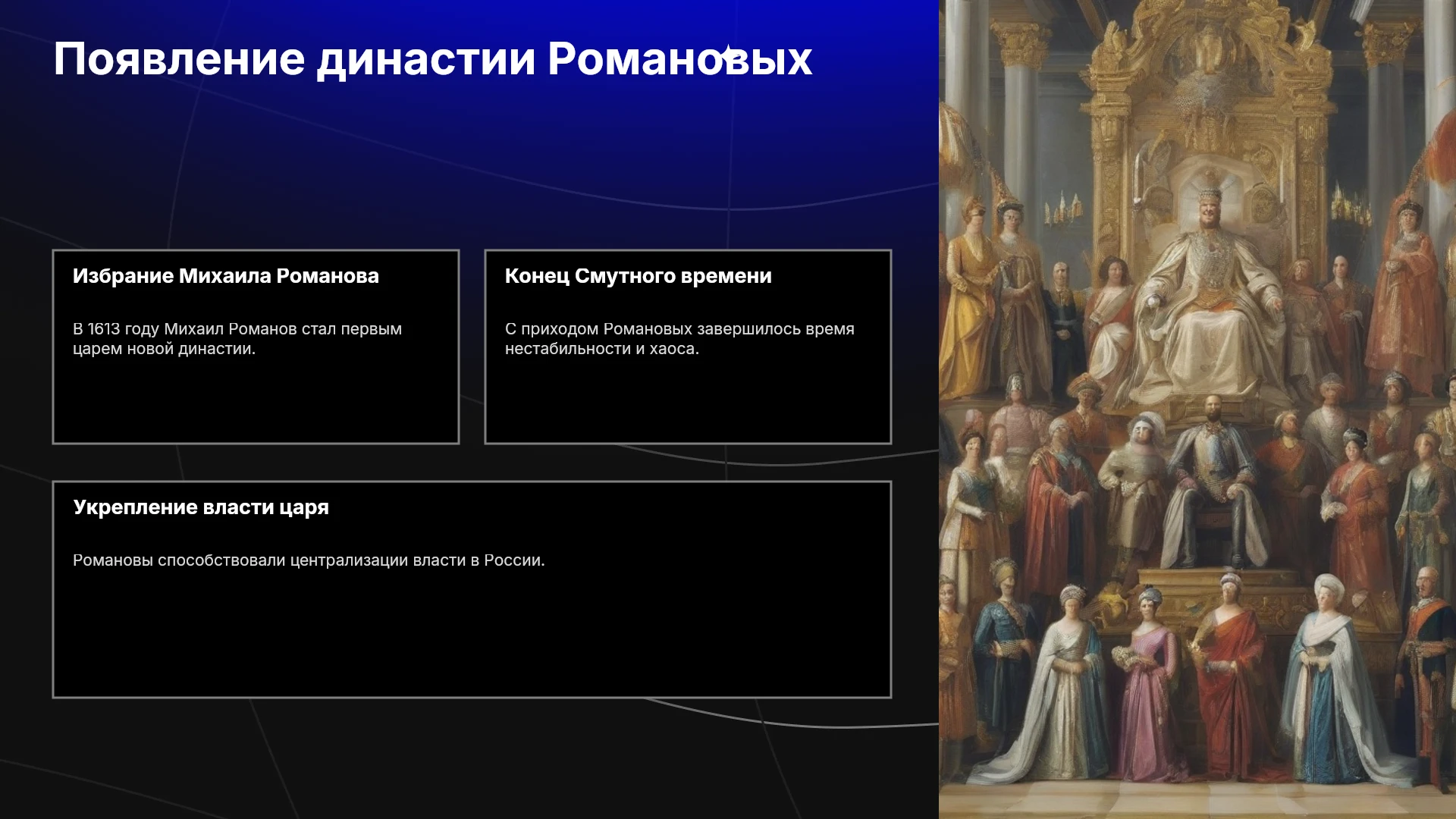 Появление династии Романовых

Избрание Михаила Романова

В 1613 году Михаил Романов стал первым царем новой династии.

Конец Смутного времени

С приходом Романовых завершилось время нестабильности и хаоса.

Укрепление власти царя

Романовы способствовали централизации власти в России.